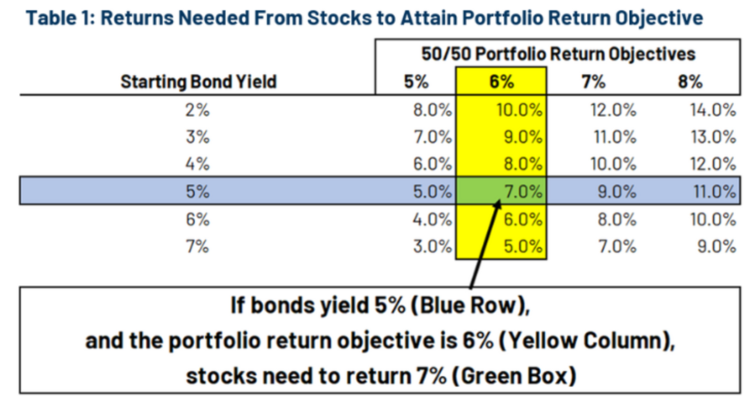 Table 1: Returns Needed From Stocks to Attain Portfolio Return Objective

| | 50/50 Portfolio Return Objectives | | | |
|---|---|---|---|---|
| Starting Bond Yield | 5% | 6% | 7% | 8% |
| 2% | 8.0% | 10.0% | 12.0% | 14.0% |
| 3% | 7.0% | 9.0% | 11.0% | 13.0% |
| 4% | 6.0% | 8.0% | 10.0% | 12.0% |
| 5% | 5.0% | 7.0% | 9.0% | 11.0% |
| 6% | 4.0% | 6.0% | 8.0% | 10.0% |
| 7% | 3.0% | 5.0% | 7.0% | 9.0% |

If bonds yield 5% (Blue Row), and the portfolio return objective is 6% (Yellow Column), stocks need to return 7% (Green Box)